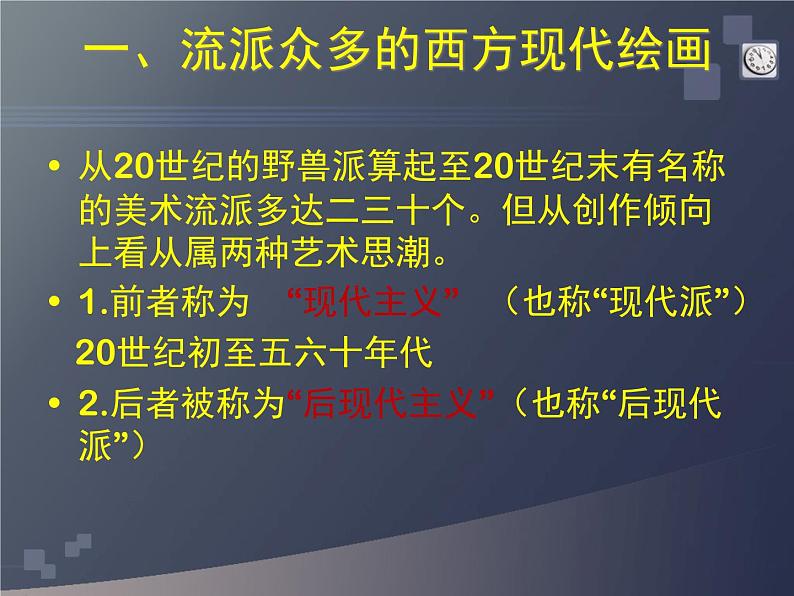 一、流派众多的西方现代绘画

• 从20世纪的野兽派算起至20世纪末有名称的美术流派多达二三十个。但从创作倾向上看从属两种艺术思潮。

• 1.前者称为 “现代主义” （也称“现代派”）
20世纪初至五六十年代

• 2.后者被称为“后现代主义”（也称“后现代派”）